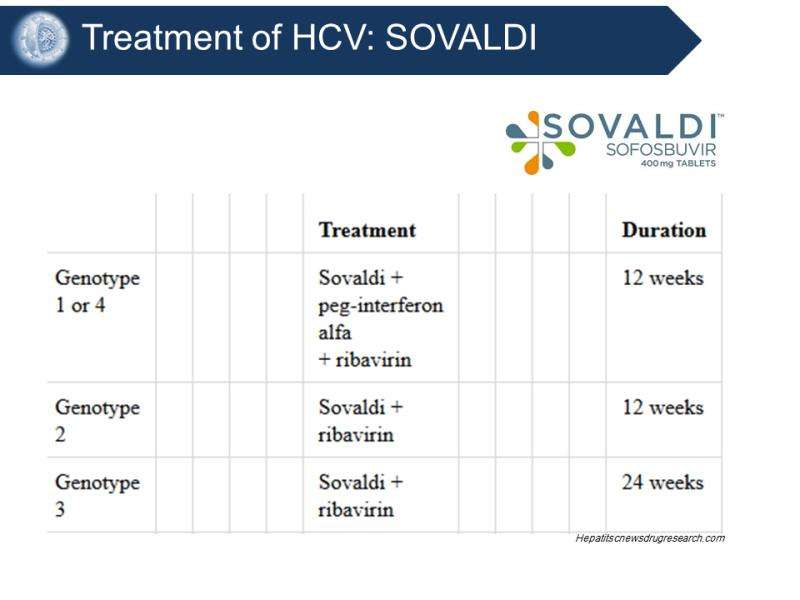 Treatment of HCV: SOVALDI

SOVALDI™
SOFOSBUVIR
400mg TABLETS

| | Treatment | Duration |
|---|---|---|
| Genotype 1 or 4 | Sovaldi + peg-interferon alfa + ribavirin | 12 weeks |
| Genotype 2 | Sovaldi + ribavirin | 12 weeks |
| Genotype 3 | Sovaldi + ribavirin | 24 weeks |

Hepatitscnewsdrugresearch.com